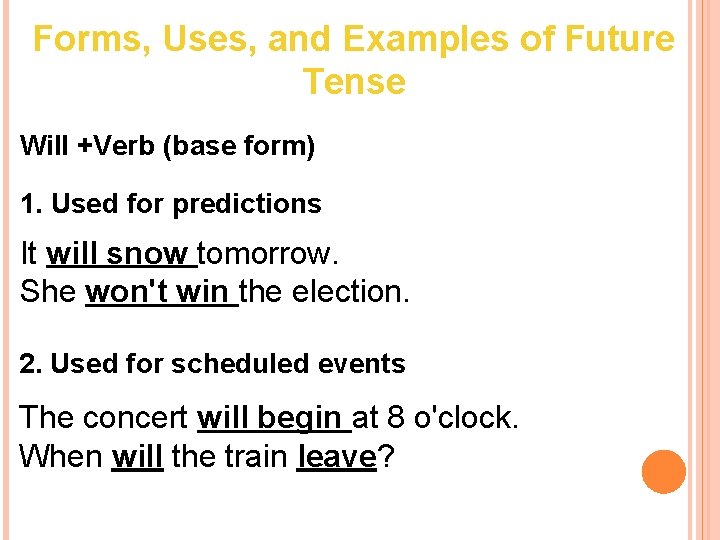 Forms, Uses, and Examples of Future Tense

Will +Verb (base form)

1. Used for predictions

It will snow tomorrow.
She won't win the election.

2. Used for scheduled events

The concert will begin at 8 o'clock.
When will the train leave?